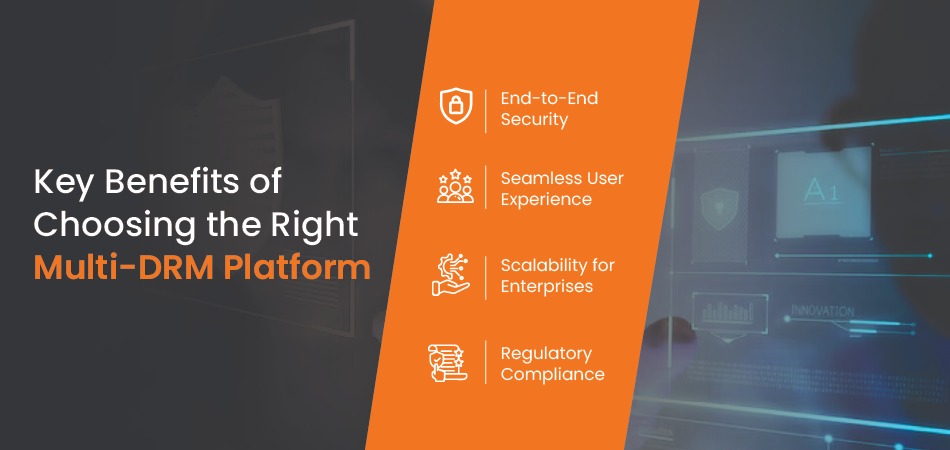 Key Benefits of Choosing the Right Multi-DRM Platform

End-to-End Security

Seamless User Experience

Scalability for Enterprises

Regulatory Compliance

A1

INNOVATION